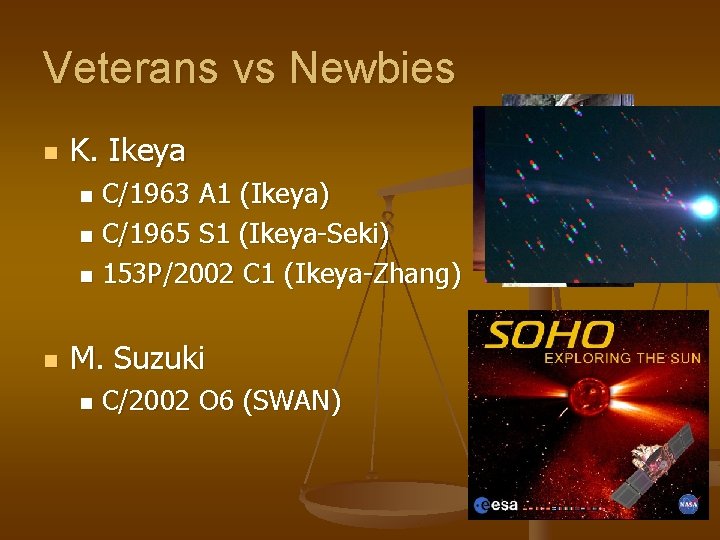 Veterans vs Newbies

K. Ikeya

C/1963 A1 (Ikeya)

C/1965 S1 (Ikeya-Seki)

153P/2002 C1 (Ikeya-Zhang)

M. Suzuki

C/2002 O6 (SWAN)

SOHO
EXPLORING THE SUN

esa

NASA